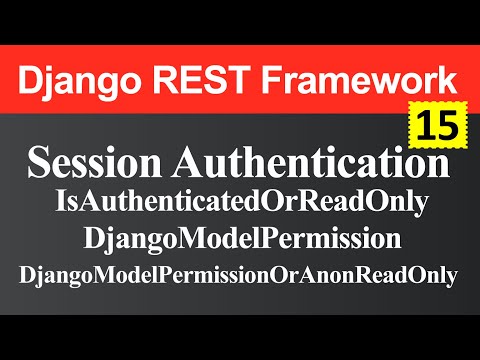 Django REST Framework

15

Session Authentication
IsAuthenticatedOrReadOnly
DjangoModelPermission
DjangoModelPermissionOrAnonReadOnly